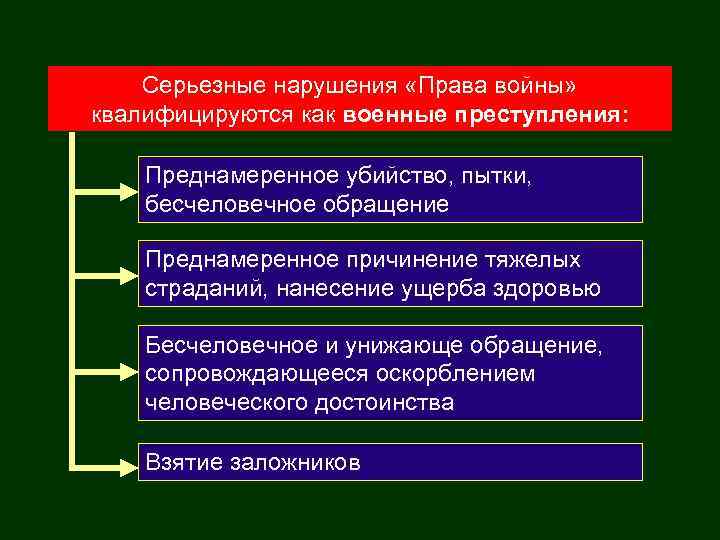 Серьезные нарушения «Права войны» квалифицируются как военные преступления:

Преднамеренное убийство, пытки, бесчеловечное обращение

Преднамеренное причинение тяжелых страданий, нанесение ущерба здоровью

Бесчеловечное и унижающе обращение, сопровождающееся оскорблением человеческого достоинства

Взятие заложников